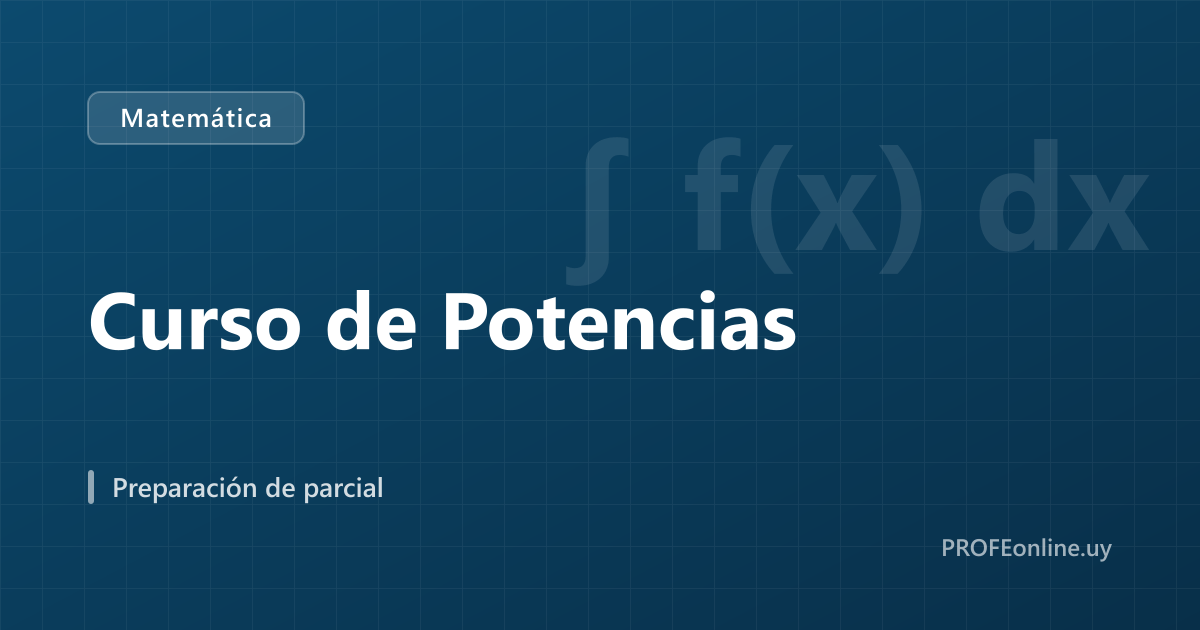 Matemática

$\int f(x)\,dx$

Curso de Potencias

Preparación de parcial

PROFEonline.uy